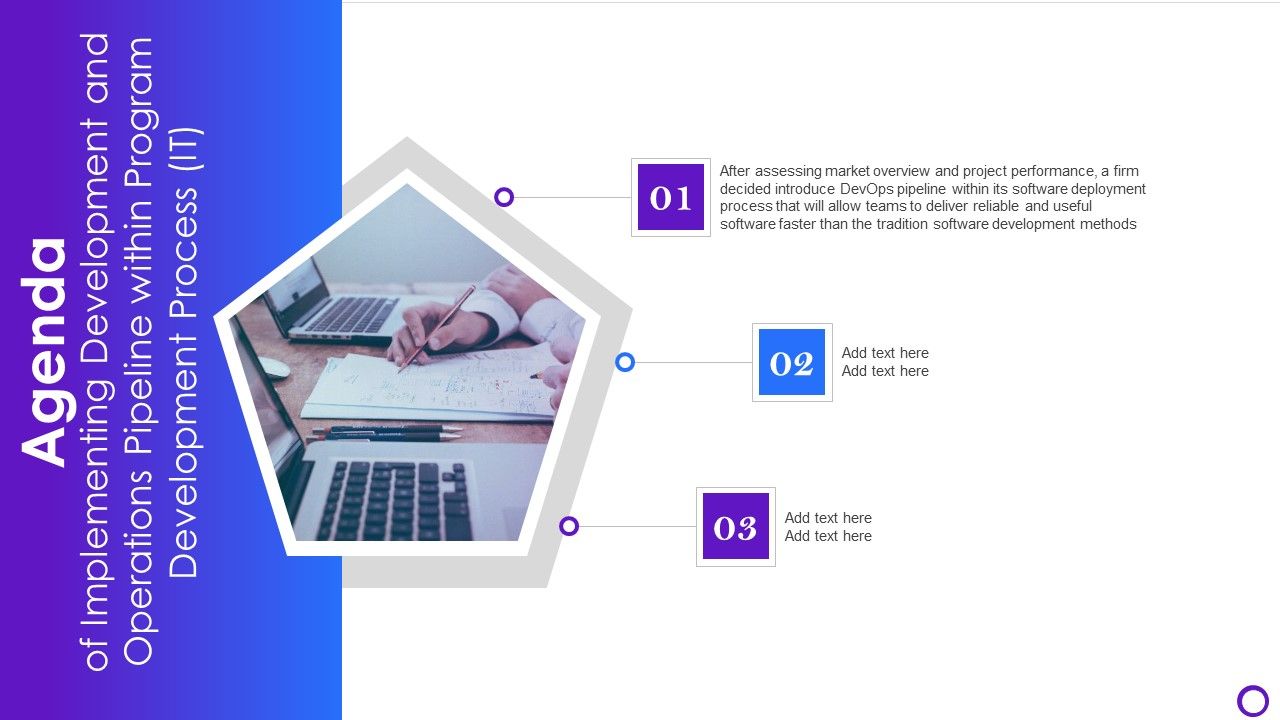 Agenda
of Implementing Development and Operations Pipeline within Program Development Process (IT)

01
After assessing market overview and project performance, a firm decided introduce DevOps pipeline within its software deployment process that will allow teams to deliver reliable and useful software faster than the tradition software development methods

02
Add text here
Add text here

03
Add text here
Add text here